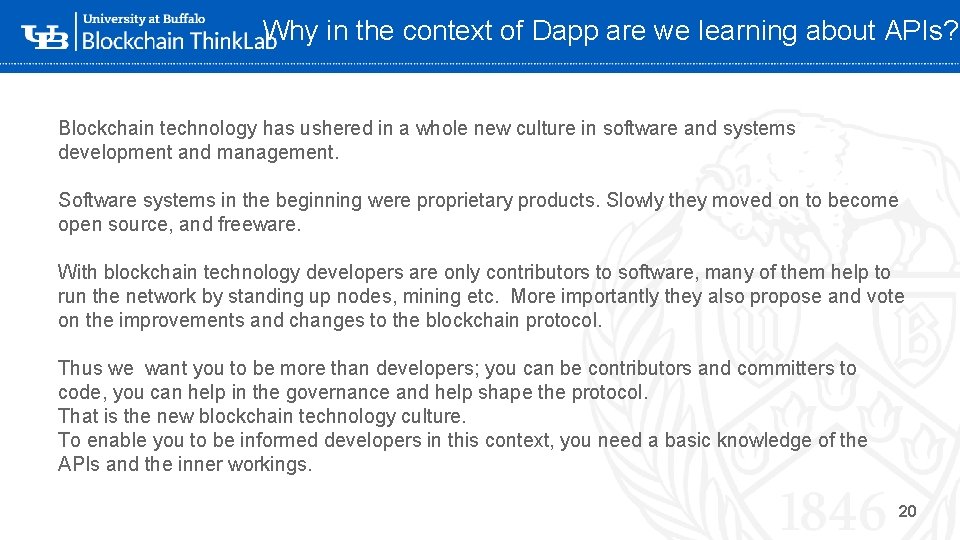 UB University at Buffalo Blockchain ThinkLab

Why in the context of Dapp are we learning about APIs?

Blockchain technology has ushered in a whole new culture in software and systems development and management.

Software systems in the beginning were proprietary products. Slowly they moved on to become open source, and freeware.

With blockchain technology developers are only contributors to software, many of them help to run the network by standing up nodes, mining etc. More importantly they also propose and vote on the improvements and changes to the blockchain protocol.

Thus we want you to be more than developers; you can be contributors and committers to code, you can help in the governance and help shape the protocol.
That is the new blockchain technology culture.
To enable you to be informed developers in this context, you need a basic knowledge of the APIs and the inner workings.

1846

20